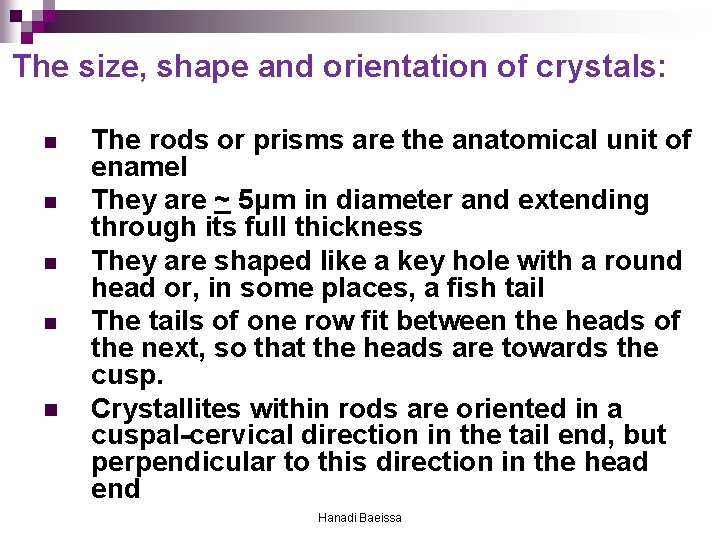 The size, shape and orientation of crystals:

- The rods or prisms are the anatomical unit of enamel
- They are ~ 5μm in diameter and extending through its full thickness
- They are shaped like a key hole with a round head or, in some places, a fish tail
- The tails of one row fit between the heads of the next, so that the heads are towards the cusp.
- Crystallites within rods are oriented in a cuspal-cervical direction in the tail end, but perpendicular to this direction in the head end

Hanadi Baeissa